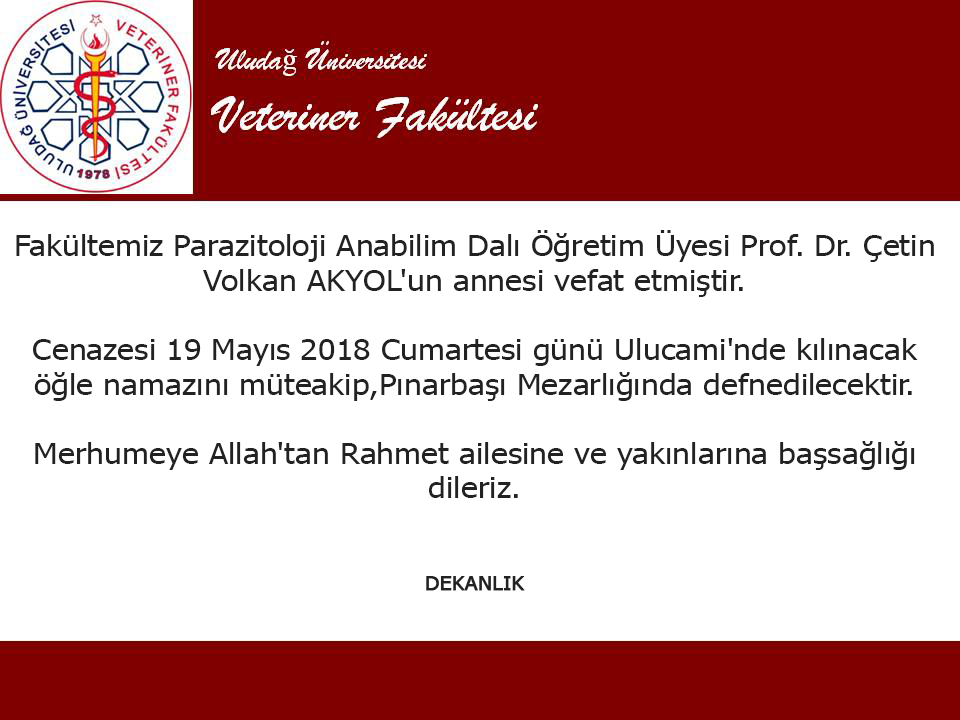 ULUDAĞ ÜNİVERSİTESİ VETERİNER FAKÜLTESİ 1978

Uludağ Üniversitesi

Veteriner Fakültesi

Fakültemiz Parazitoloji Anabilim Dalı Öğretim Üyesi Prof. Dr. Çetin Volkan AKYOL'un annesi vefat etmiştir.

Cenazesi 19 Mayıs 2018 Cumartesi günü Ulucami'nde kılınacak öğle namazını müteakip,Pınarbaşı Mezarlığında defnedilecektir.

Merhumeye Allah'tan Rahmet ailesine ve yakınlarına başsağlığı dileriz.

DEKANLIK